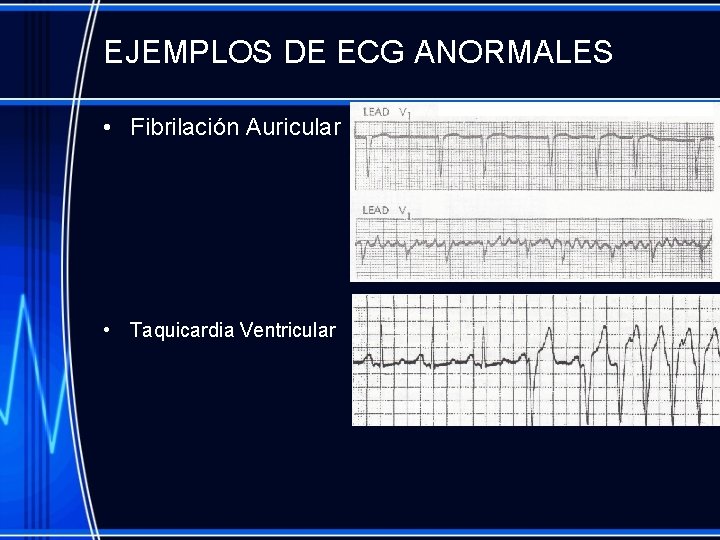 EJEMPLOS DE ECG ANORMALES

• Fibrilación Auricular

LEAD $V_1$

LEAD $V_1$

• Taquicardia Ventricular